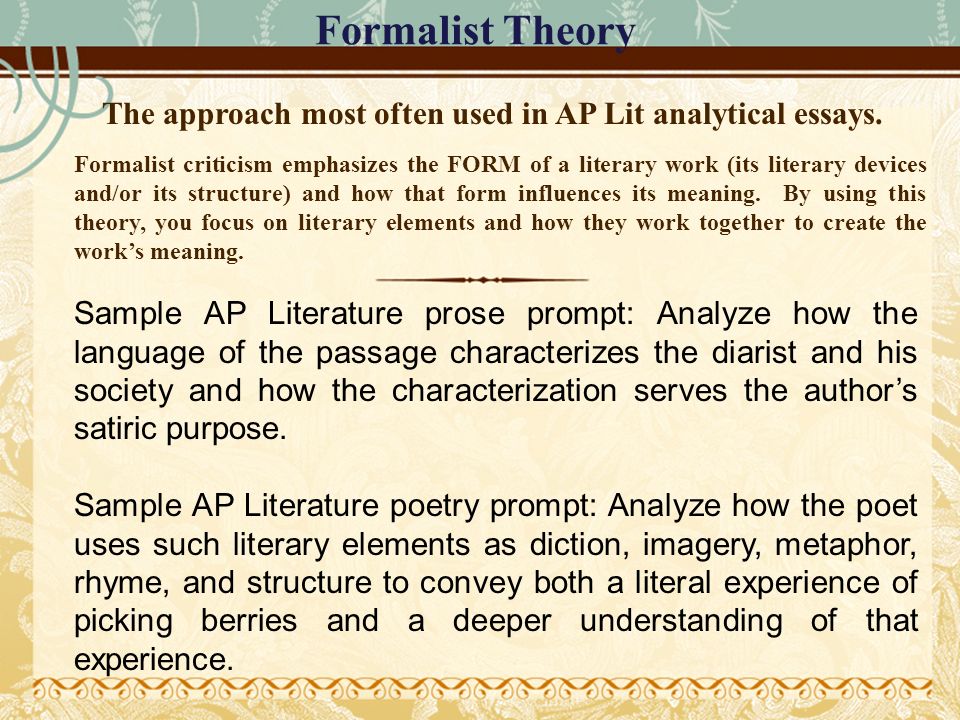 Formalist Theory

The approach most often used in AP Lit analytical essays.

Formalist criticism emphasizes the FORM of a literary work (its literary devices and/or its structure) and how that form influences its meaning. By using this theory, you focus on literary elements and how they work together to create the work's meaning.

Sample AP Literature prose prompt: Analyze how the language of the passage characterizes the diarist and his society and how the characterization serves the author's satiric purpose.

Sample AP Literature poetry prompt: Analyze how the poet uses such literary elements as diction, imagery, metaphor, rhyme, and structure to convey both a literal experience of picking berries and a deeper understanding of that experience.